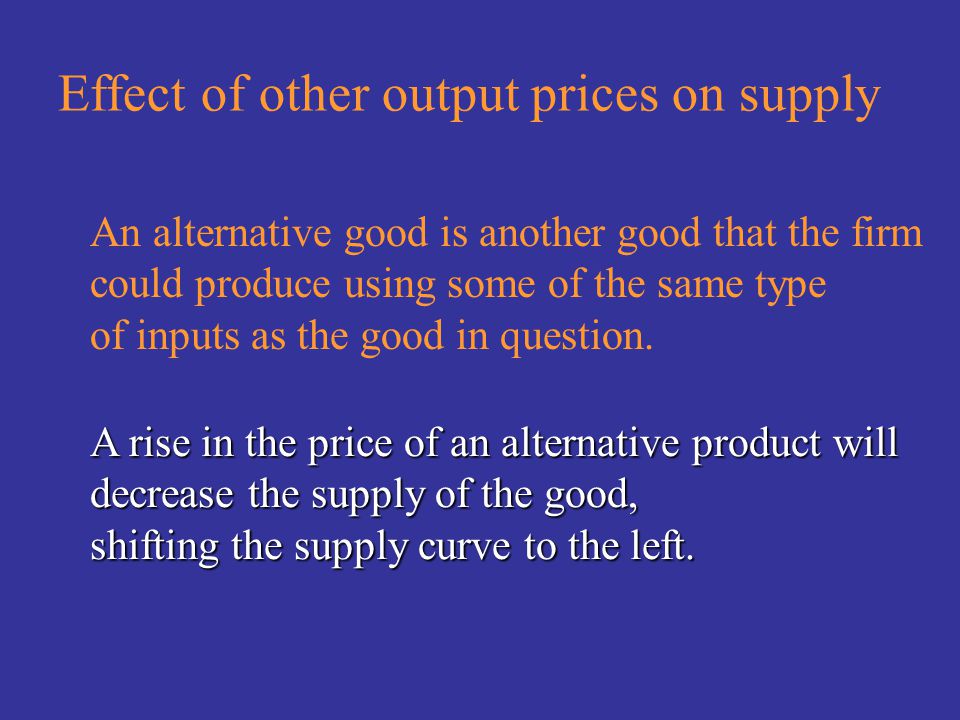 Effect of other output prices on supply

An alternative good is another good that the firm could produce using some of the same type of inputs as the good in question.

A rise in the price of an alternative product will decrease the supply of the good, shifting the supply curve to the left.